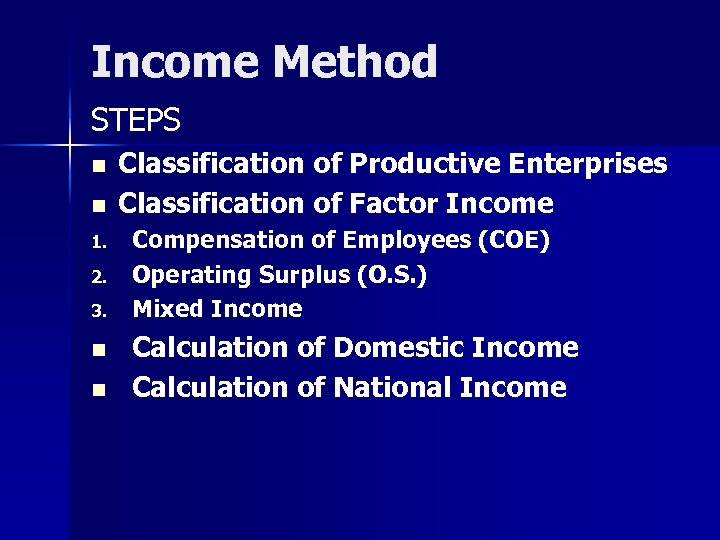 Income Method

STEPS

- Classification of Productive Enterprises
- Classification of Factor Income

1. Compensation of Employees (COE)
2. Operating Surplus (O.S.)
3. Mixed Income

- Calculation of Domestic Income
- Calculation of National Income